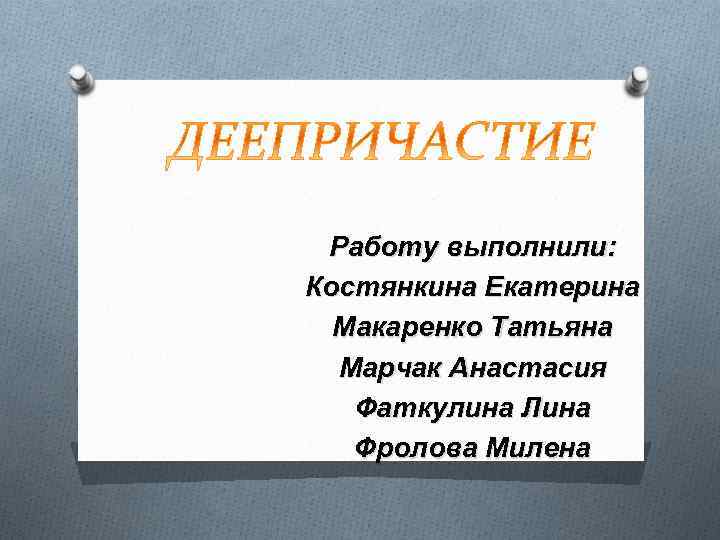 ДЕЕПРИЧАСТИЕ

Работу выполнили:
Костянкина Екатерина
Макаренко Татьяна
Марчак Анастасия
Фаткулина Лина
Фролова Милена